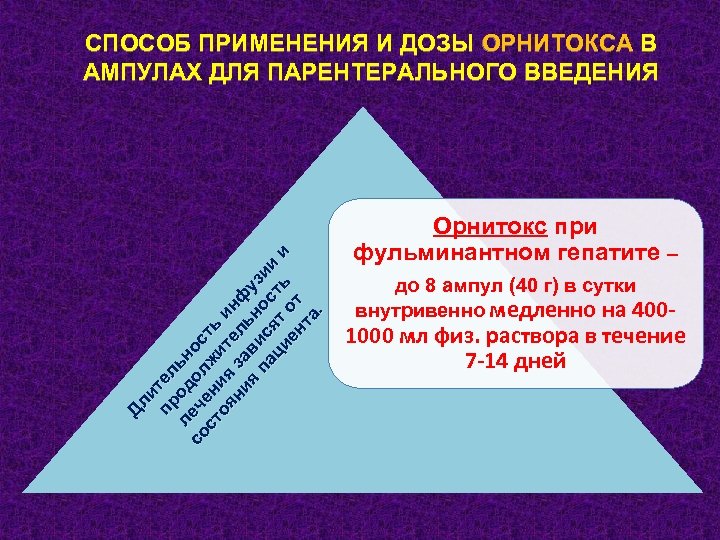 СПОСОБ ПРИМЕНЕНИЯ И ДОЗЫ ОРНИТОКСА В АМПУЛАХ ДЛЯ ПАРЕНТЕРАЛЬНОГО ВВЕДЕНИЯ

Длительность инфузии и продолжительность лечения зависят от состояния пациента.

Орнитокс при фульминантном гепатите – до 8 ампул (40 г) в сутки внутривенно медленно на 400-1000 мл физ. раствора в течение 7-14 дней